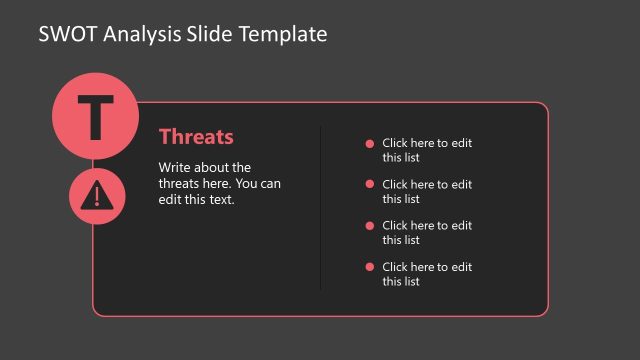 SWOT Analysis Slide Template

T

Threats

Write about the threats here. You can edit this text.

- Click here to edit this list
- Click here to edit this list
- Click here to edit this list
- Click here to edit this list